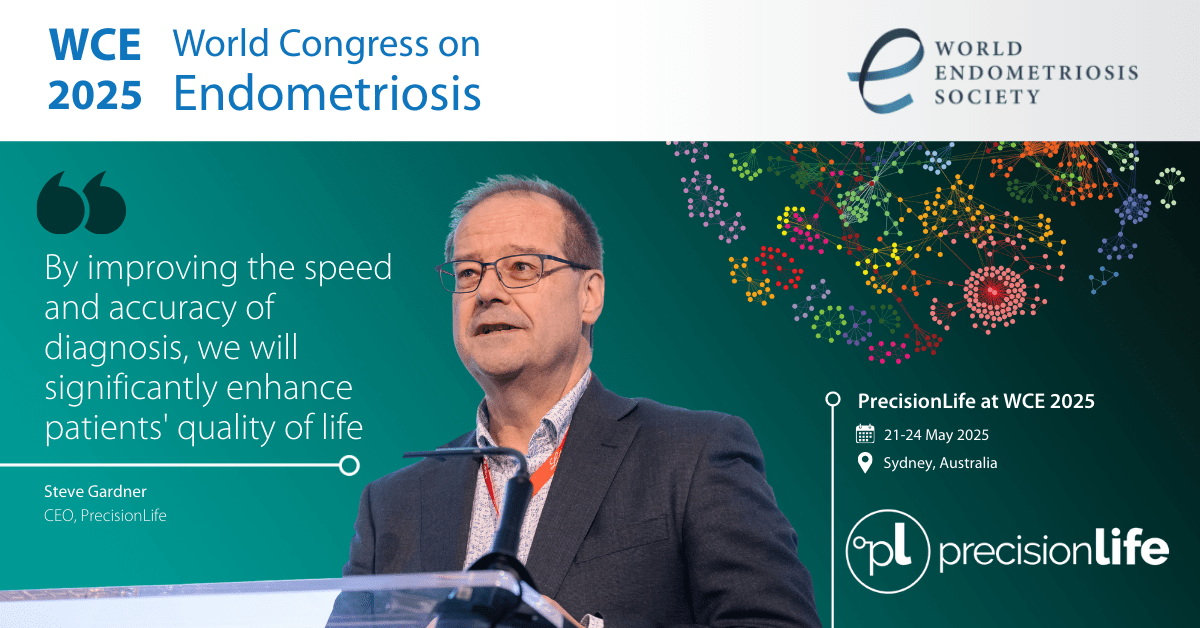 WCE 2025 World Congress on Endometriosis

WORLD ENDOMETRIOSIS SOCIETY

By improving the speed and accuracy of diagnosis, we will significantly enhance patients' quality of life

Steve Gardner
CEO, PrecisionLife

PrecisionLife at WCE 2025
21-24 May 2025
Sydney, Australia

pl precisionlife